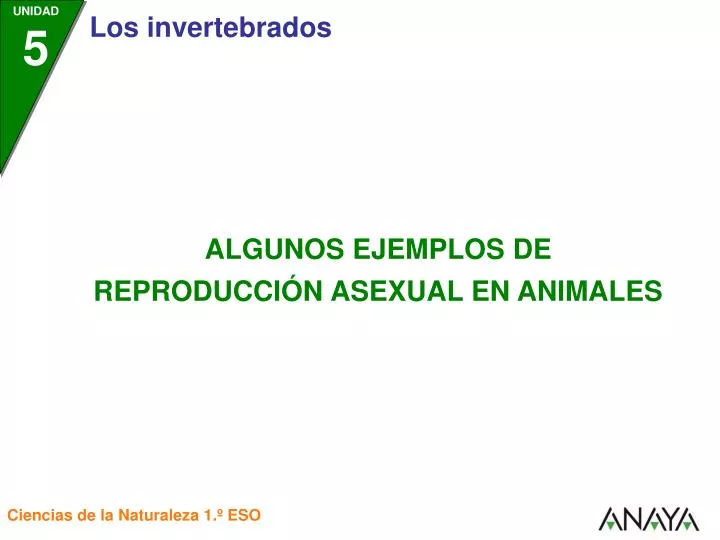 UNIDAD
5
Los invertebrados

ALGUNOS EJEMPLOS DE REPRODUCCIÓN ASEXUAL EN ANIMALES

Ciencias de la Naturaleza 1.º ESO

ANAYA